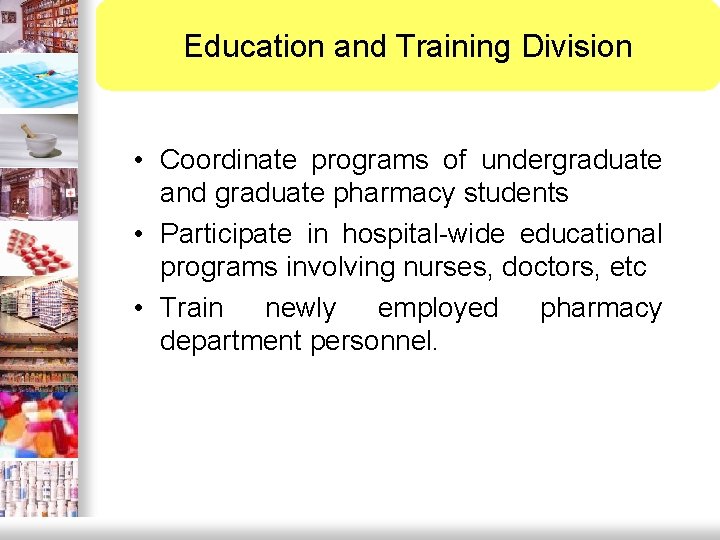 Education and Training Division

• Coordinate programs of undergraduate and graduate pharmacy students
• Participate in hospital-wide educational programs involving nurses, doctors, etc
• Train newly employed pharmacy department personnel.